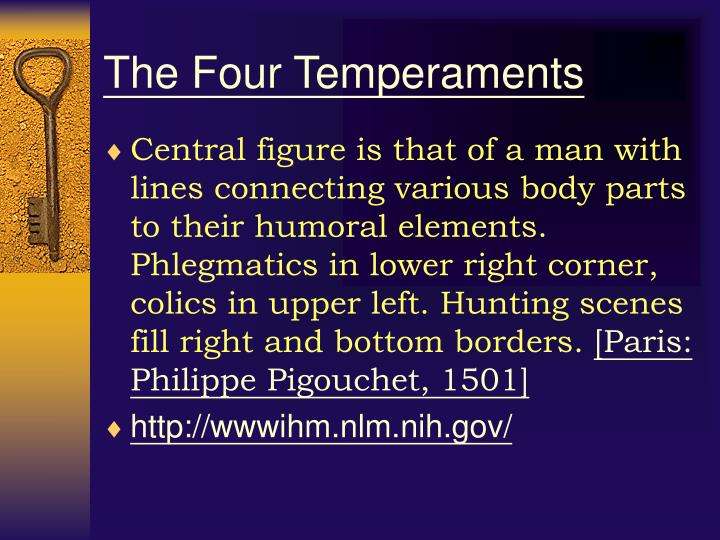 The Four Temperaments

♦ Central figure is that of a man with lines connecting various body parts to their humoral elements. Phlegmatics in lower right corner, colics in upper left. Hunting scenes fill right and bottom borders. [Paris: Philippe Pigouchet, 1501]

♦ http://wwwihm.nlm.nih.gov/